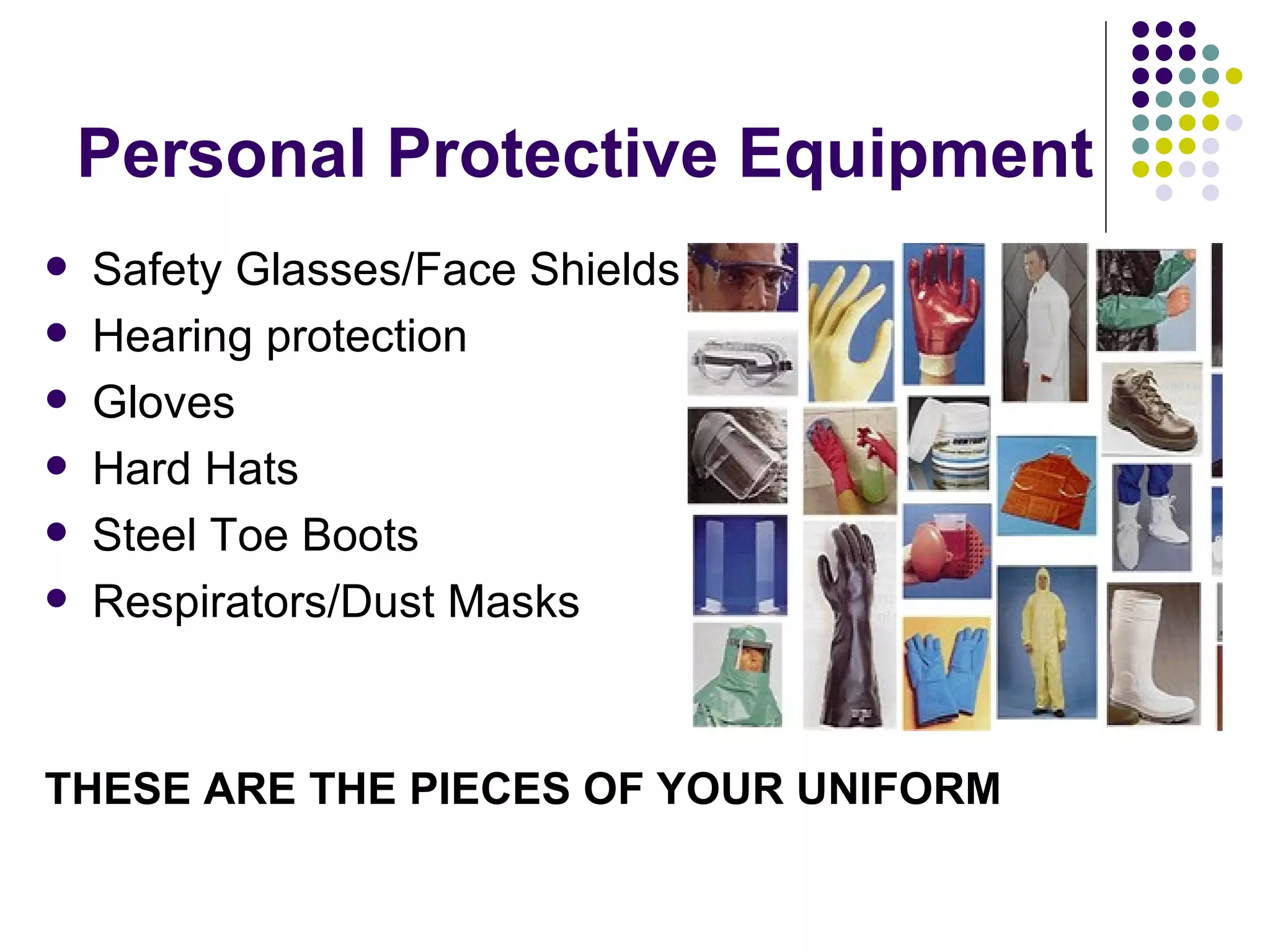 Personal Protective Equipment

- Safety Glasses/Face Shields
- Hearing protection
- Gloves
- Hard Hats
- Steel Toe Boots
- Respirators/Dust Masks

THESE ARE THE PIECES OF YOUR UNIFORM